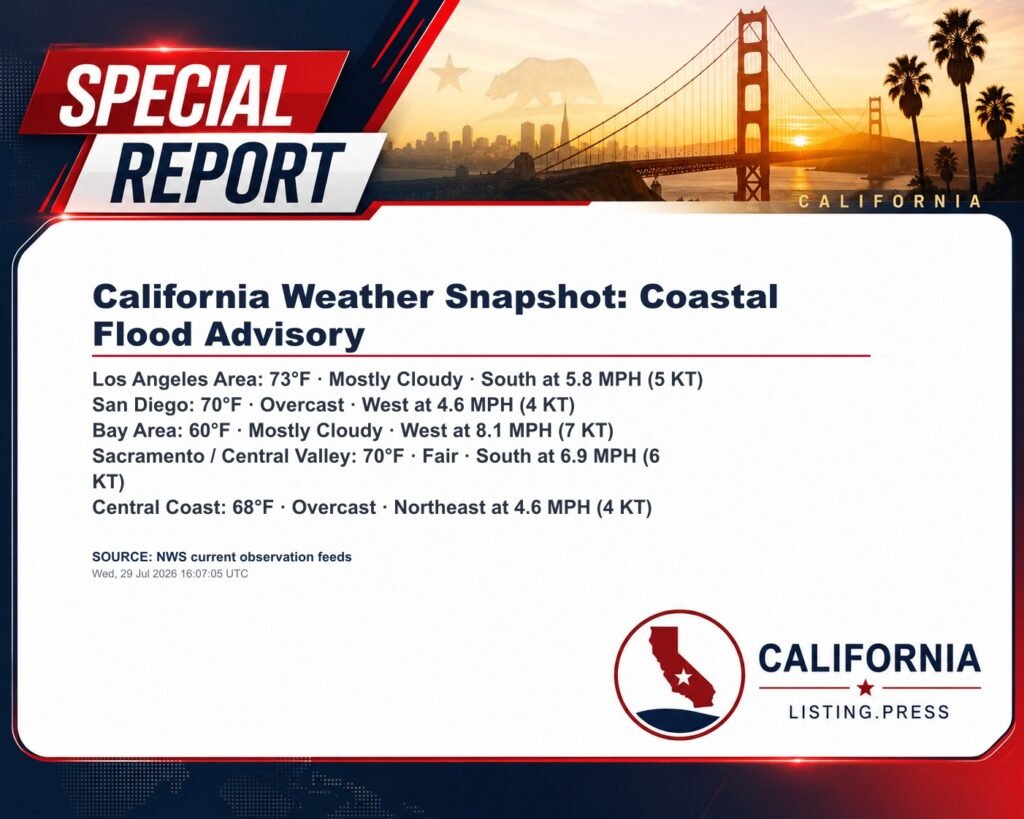 SPECIAL REPORT

CALIFORNIA

California Weather Snapshot: Coastal Flood Advisory

Los Angeles Area: 73°F · Mostly Cloudy · South at 5.8 MPH (5 KT)
San Diego: 70°F · Overcast · West at 4.6 MPH (4 KT)
Bay Area: 60°F · Mostly Cloudy · West at 8.1 MPH (7 KT)
Sacramento / Central Valley: 70°F · Fair · South at 6.9 MPH (6 KT)
Central Coast: 68°F · Overcast · Northeast at 4.6 MPH (4 KT)

SOURCE: NWS current observation feeds
Wed, 29 Jul 2026 16:07:05 UTC

CALIFORNIA
LISTING.PRESS